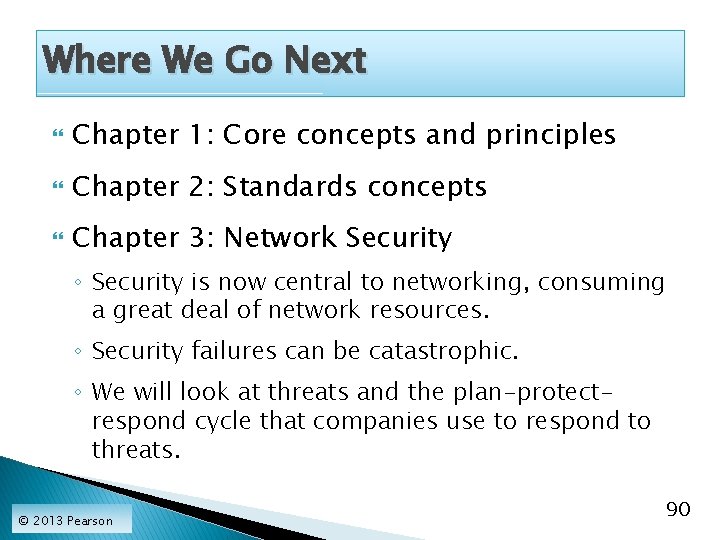 Where We Go Next

Chapter 1: Core concepts and principles

Chapter 2: Standards concepts

Chapter 3: Network Security

◦ Security is now central to networking, consuming a great deal of network resources.

◦ Security failures can be catastrophic.

◦ We will look at threats and the plan-protect-respond cycle that companies use to respond to threats.

© 2013 Pearson

90